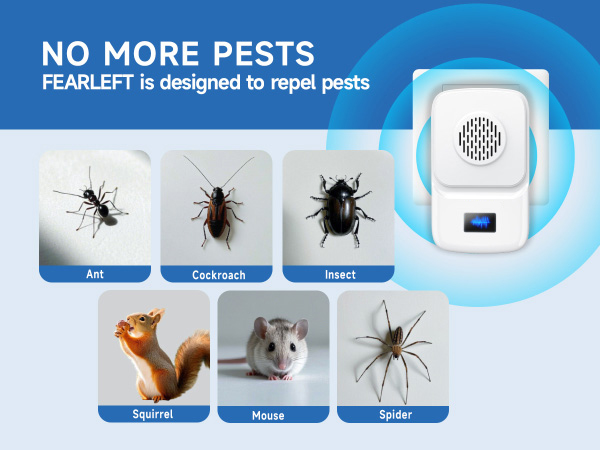 NO MORE PESTS
FEARLEFT is designed to repel pests

Ant

Cockroach

Insect

Squirrel

Mouse

Spider